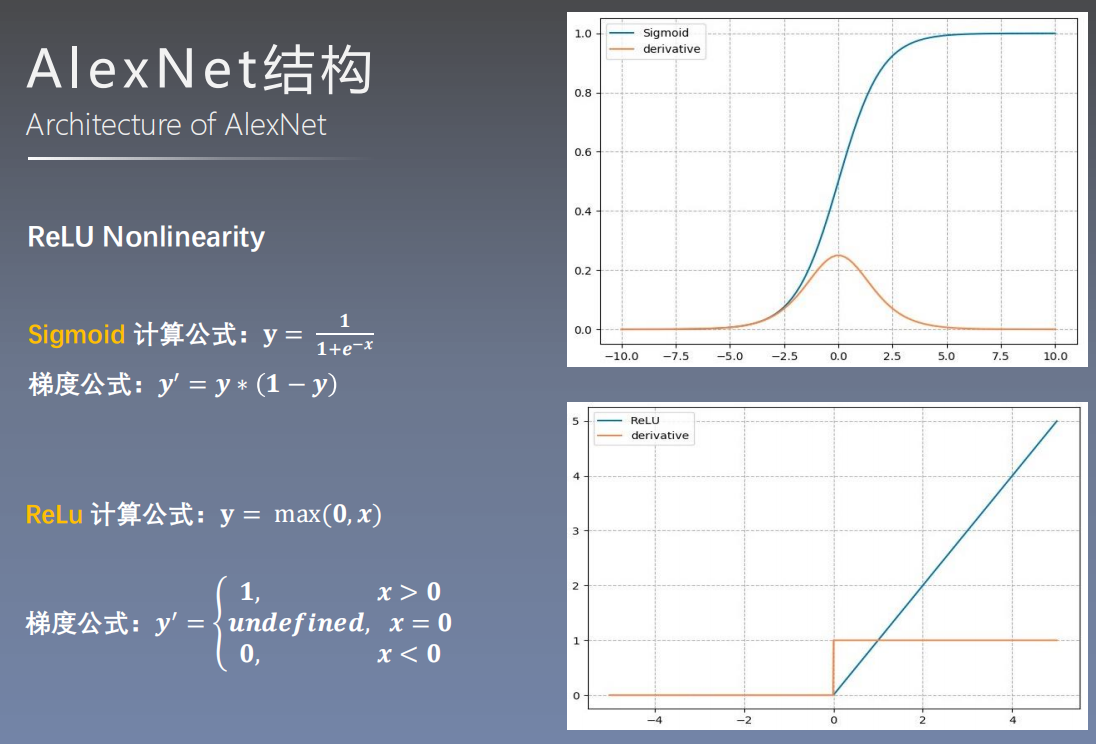 AlexNet结构
Architecture of AlexNet

ReLU Nonlinearity

Sigmoid 计算公式：$y = \frac{1}{1+e^{-x}}$
梯度公式：$y' = y * (1 - y)$

ReLu 计算公式：$y = \max(0, x)$

梯度公式：$y' = \begin{cases} 1, & x > 0 \\ undefined, & x = 0 \\ 0, & x < 0 \end{cases}$

Sigmoid
derivative
1.0
0.8
0.6
0.4
0.2
0.0
−10.0 −7.5 −5.0 −2.5 0.0 2.5 5.0 7.5 10.0

ReLU
derivative
5
4
3
2
1
0
−4 −2 0 2 4